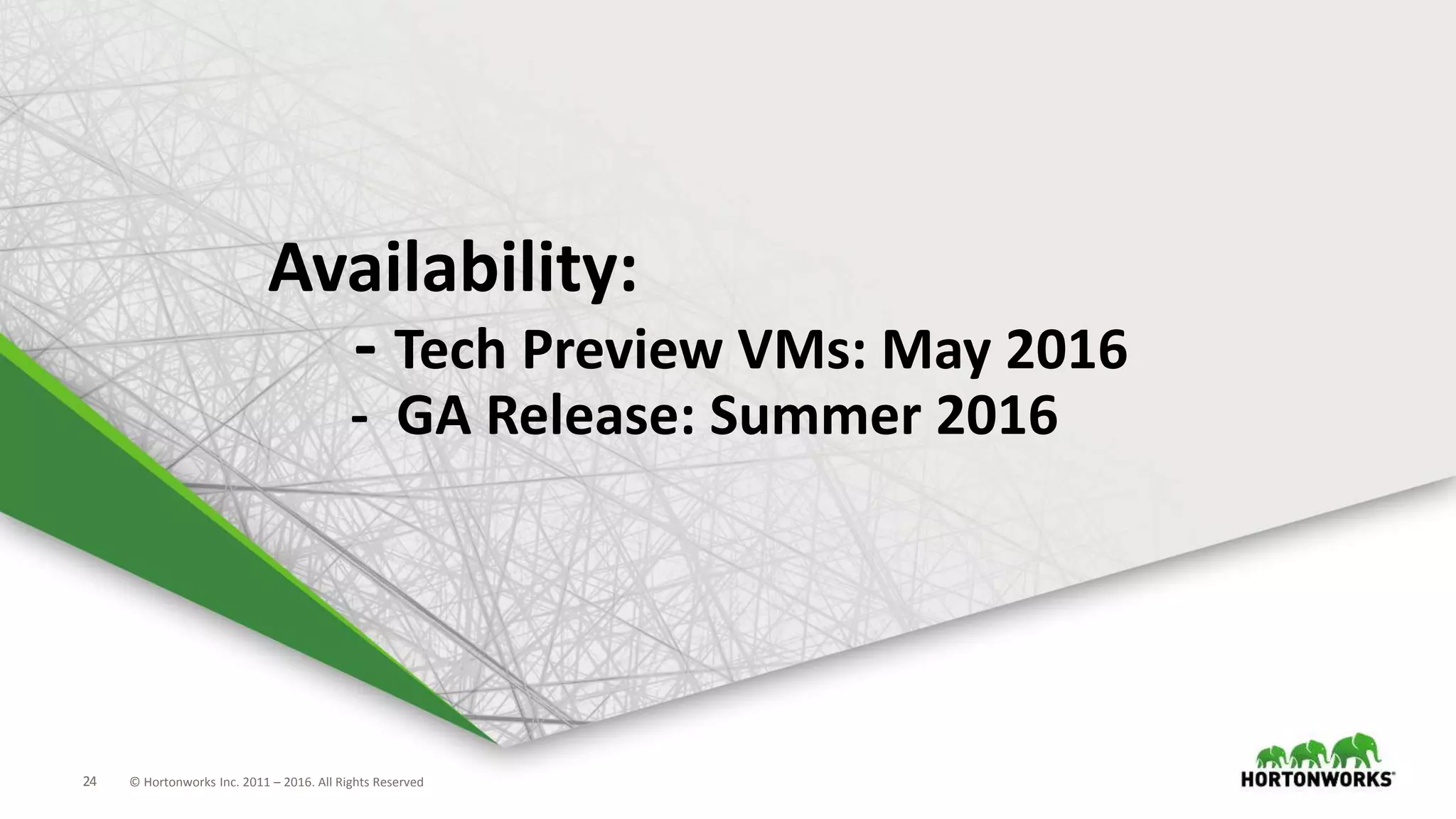 Availability:

- Tech Preview VMs: May 2016
- GA Release: Summer 2016

24 © Hortonworks Inc. 2011 – 2016. All Rights Reserved

HORTONWORKS®